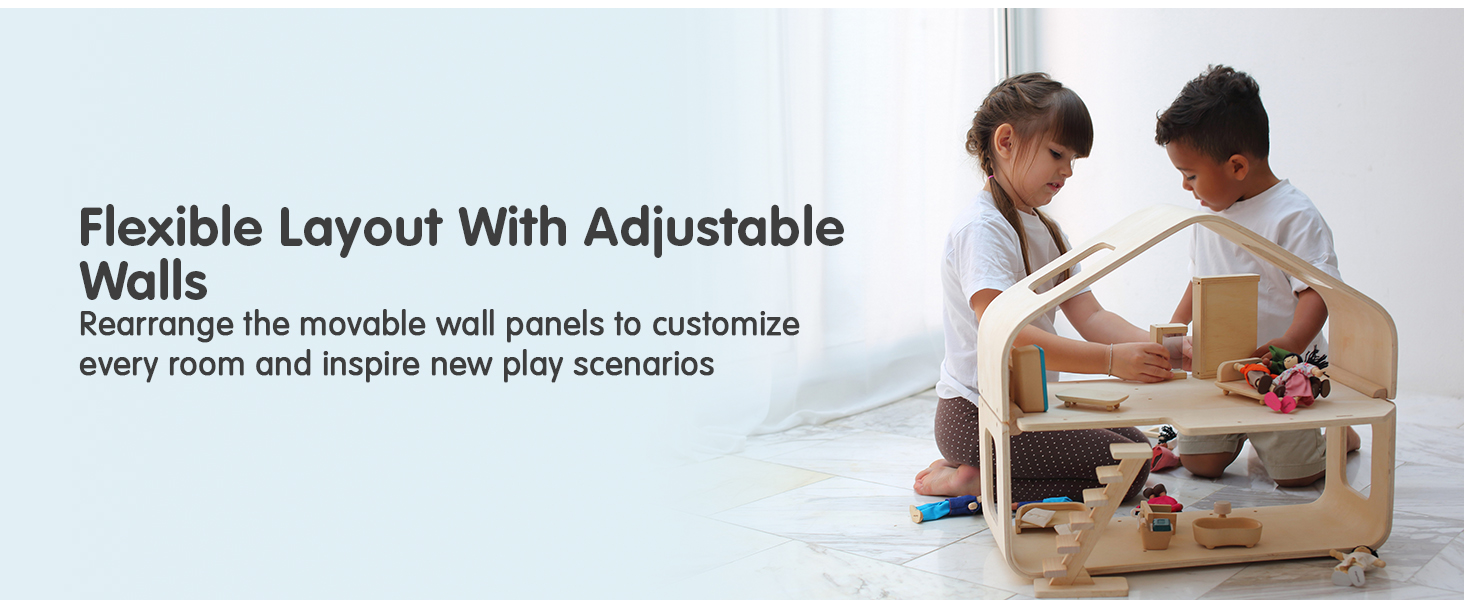 Flexible Layout With Adjustable Walls

Rearrange the movable wall panels to customize every room and inspire new play scenarios